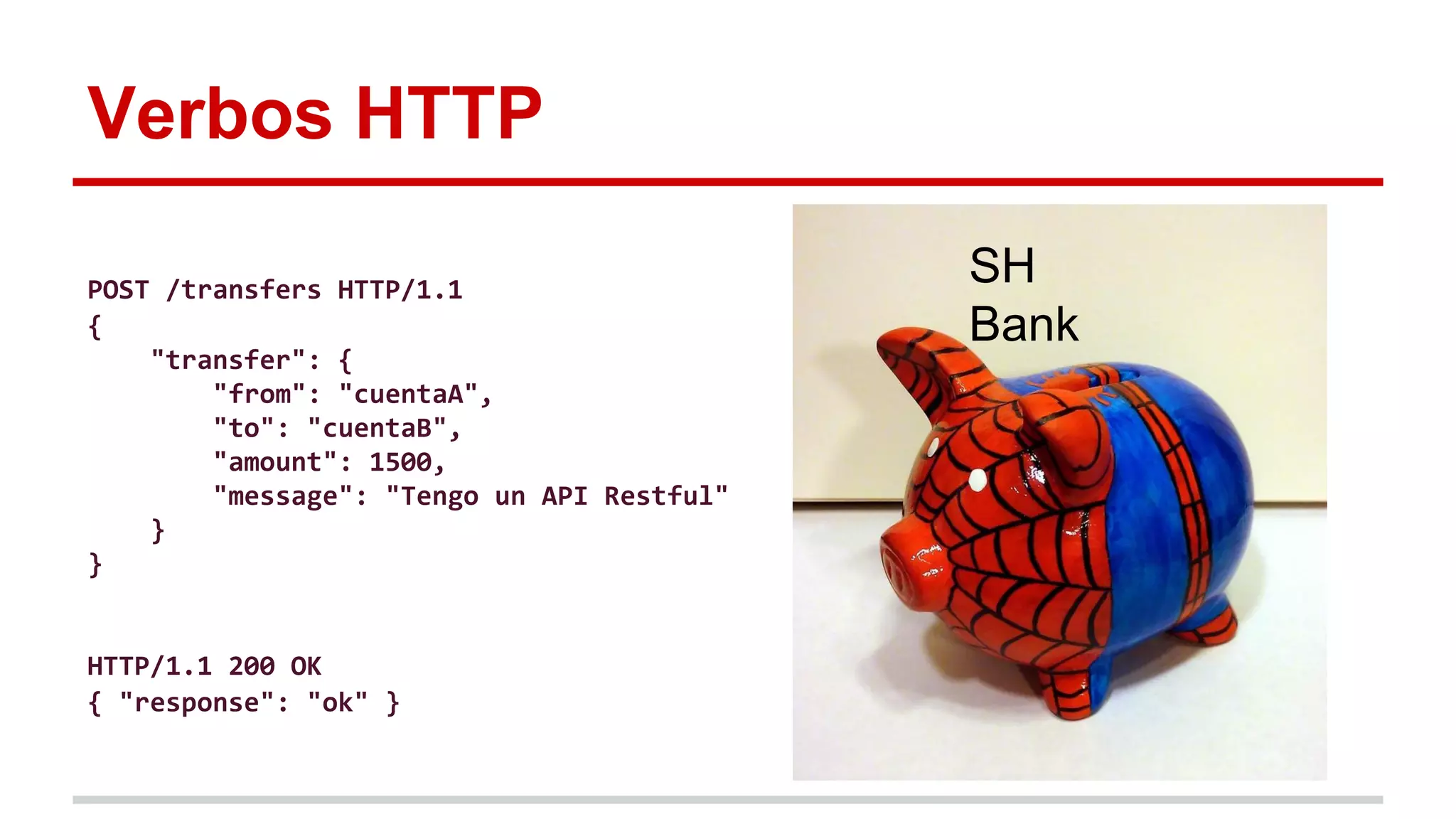 Verbos HTTP

POST /transfers HTTP/1.1
{
"transfer": {
"from": "cuentaA",
"to": "cuentaB",
"amount": 1500,
"message": "Tengo un API Restful"
}
}

HTTP/1.1 200 OK
{ "response": "ok" }

SH
Bank